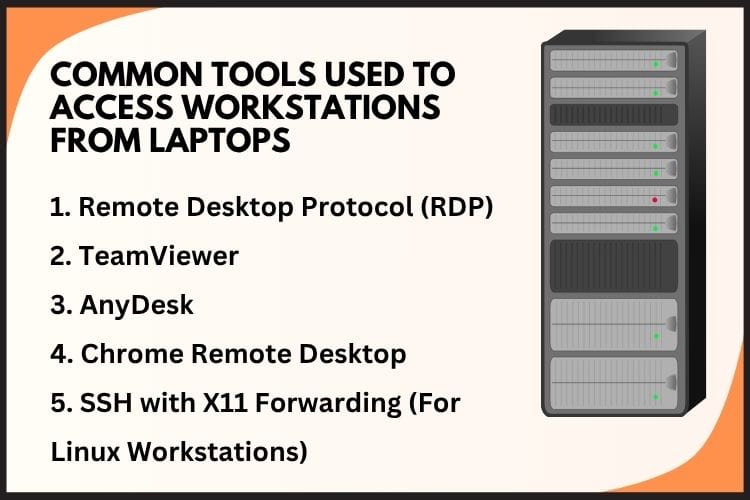 COMMON TOOLS USED TO ACCESS WORKSTATIONS FROM LAPTOPS

1. Remote Desktop Protocol (RDP)

2. TeamViewer

3. AnyDesk

4. Chrome Remote Desktop

5. SSH with X11 Forwarding (For Linux Workstations)